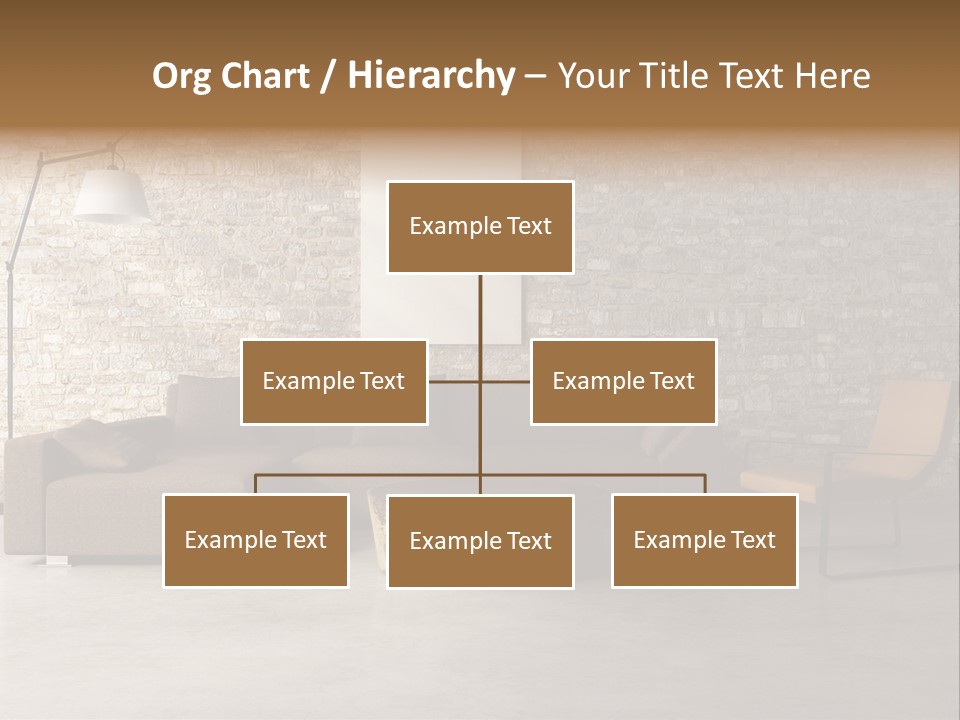 Org Chart / Hierarchy – Your Title Text Here

Example Text

Example Text

Example Text

Example Text

Example Text

Example Text